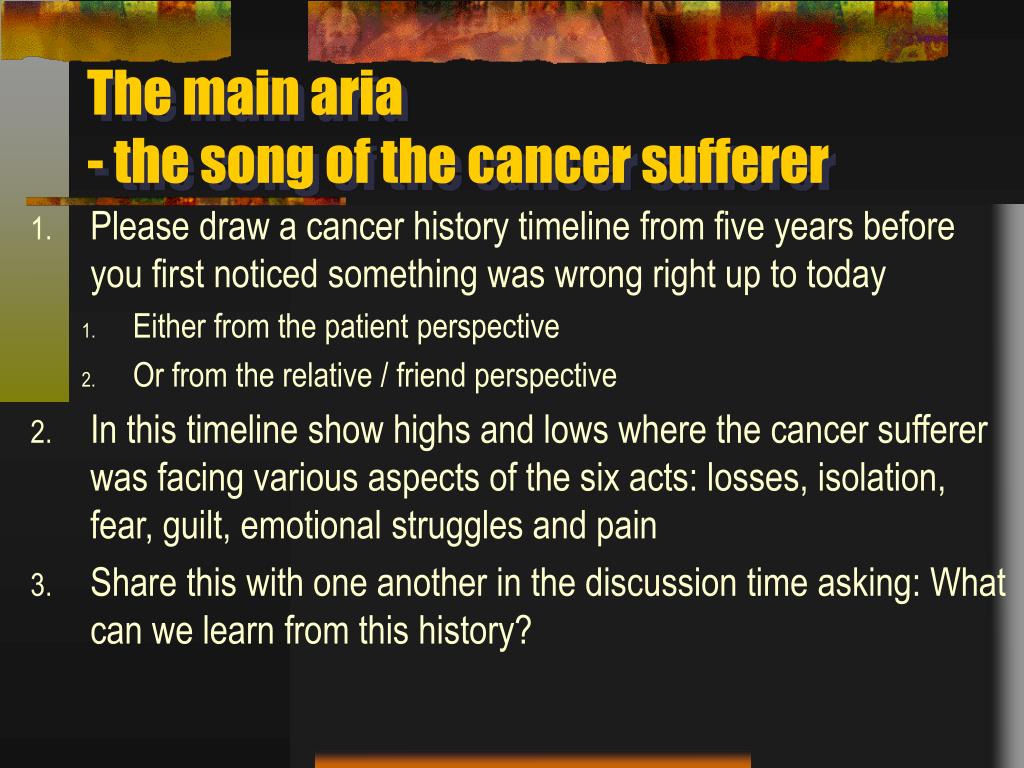 The main aria
- the song of the cancer sufferer

1. Please draw a cancer history timeline from five years before you first noticed something was wrong right up to today
   1. Either from the patient perspective
   2. Or from the relative / friend perspective
2. In this timeline show highs and lows where the cancer sufferer was facing various aspects of the six acts: losses, isolation, fear, guilt, emotional struggles and pain
3. Share this with one another in the discussion time asking: What can we learn from this history?